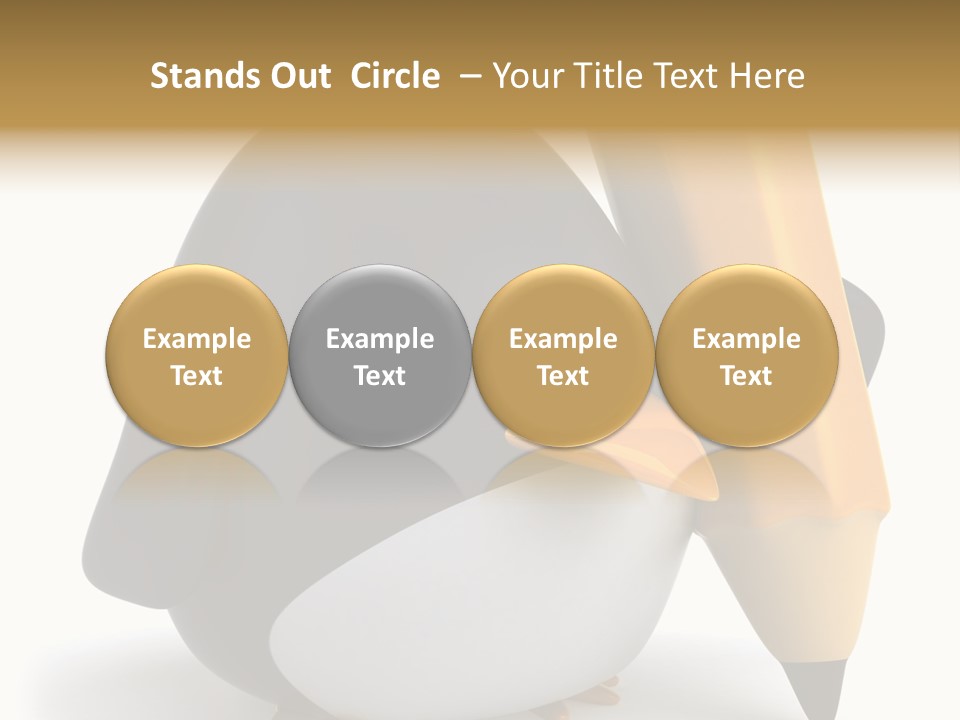 Stands Out Circle – Your Title Text Here

Example Text

Example Text

Example Text

Example Text